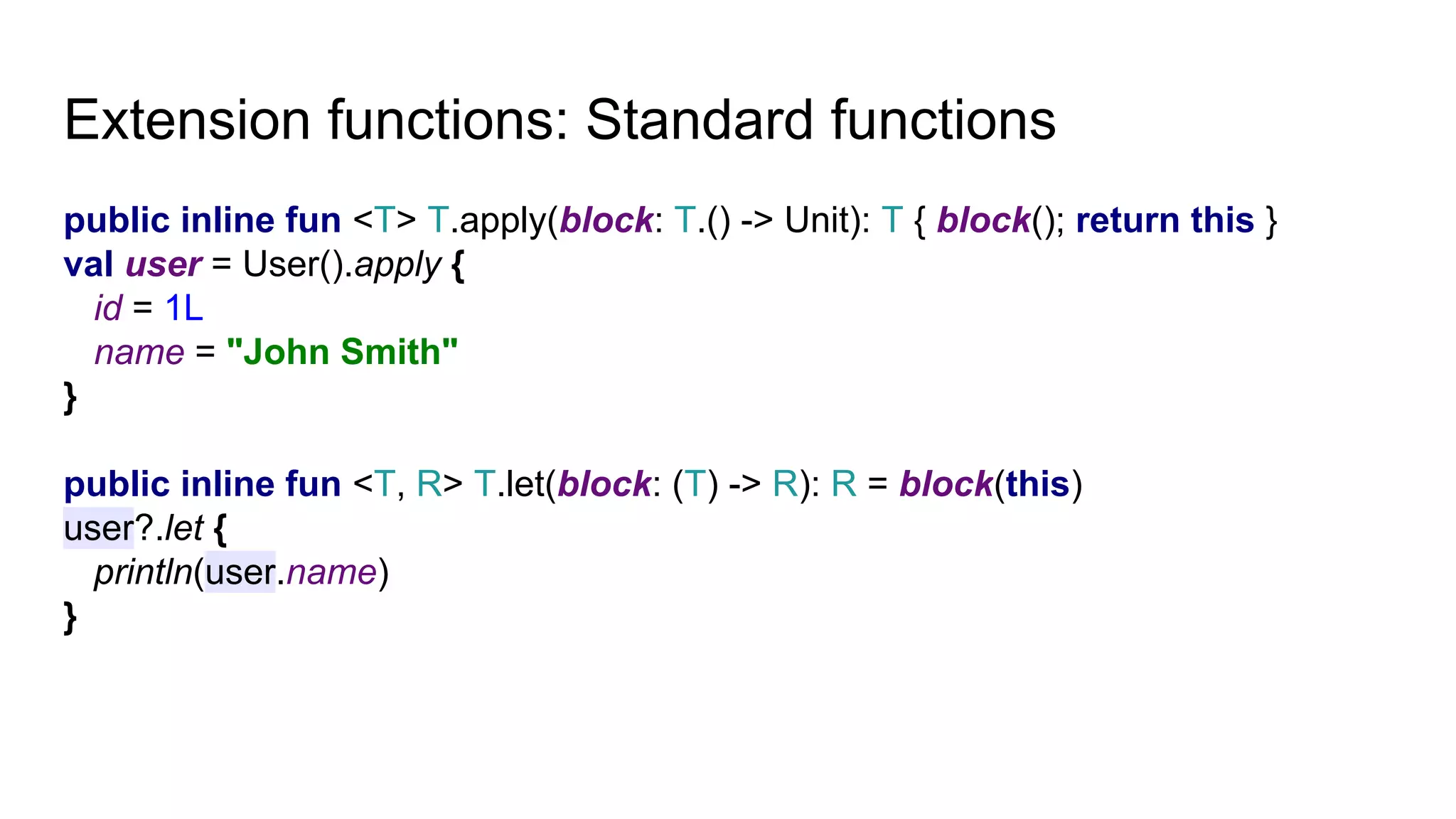 Extension functions: Standard functions

public inline fun <T> T.apply(block: T.() -> Unit): T { block(); return this }
val user = User().apply {
  id = 1L
  name = "John Smith"
}

public inline fun <T, R> T.let(block: (T) -> R): R = block(this)
user?.let {
  println(user.name)
}